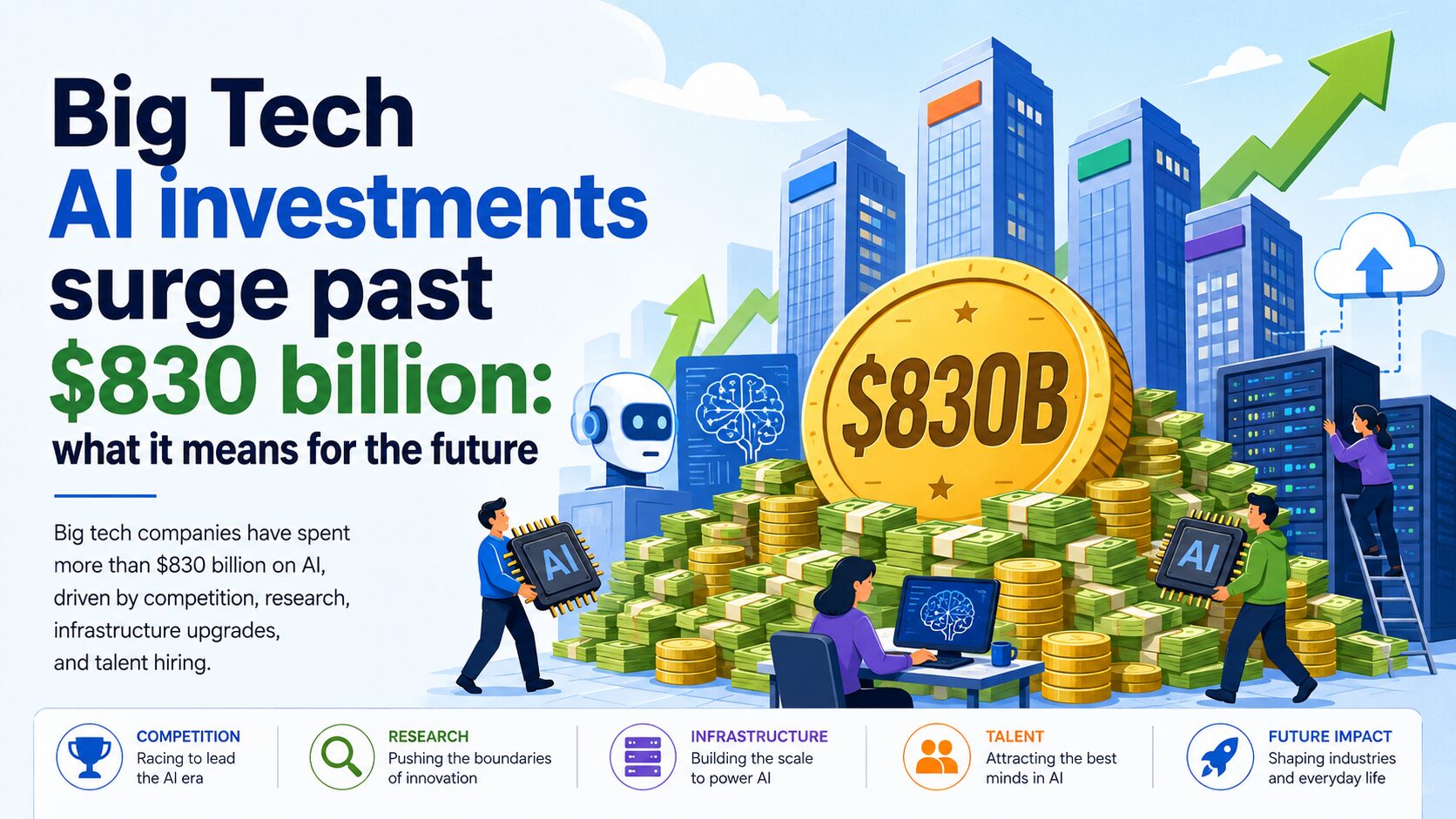 Big Tech
AI investments
surge past
$830 billion:
what it means for the future

Big tech companies have spent more than $830 billion on AI, driven by competition, research, infrastructure upgrades, and talent hiring.

$830B

AI

AI

COMPETITION
Racing to lead the AI era

RESEARCH
Pushing the boundaries of innovation

INFRASTRUCTURE
Building the scale to power AI

TALENT
Attracting the best minds in AI

FUTURE IMPACT
Shaping industries and everyday life